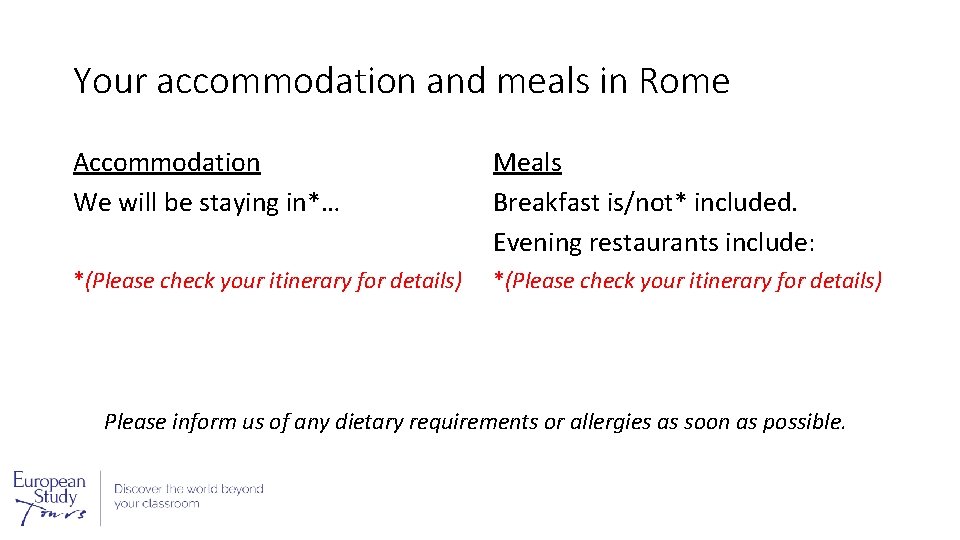 Your accommodation and meals in Rome

Accommodation
We will be staying in*…

*(Please check your itinerary for details)

Meals
Breakfast is/not* included.
Evening restaurants include:

*(Please check your itinerary for details)

Please inform us of any dietary requirements or allergies as soon as possible.

European Study Tours

Discover the world beyond your classroom